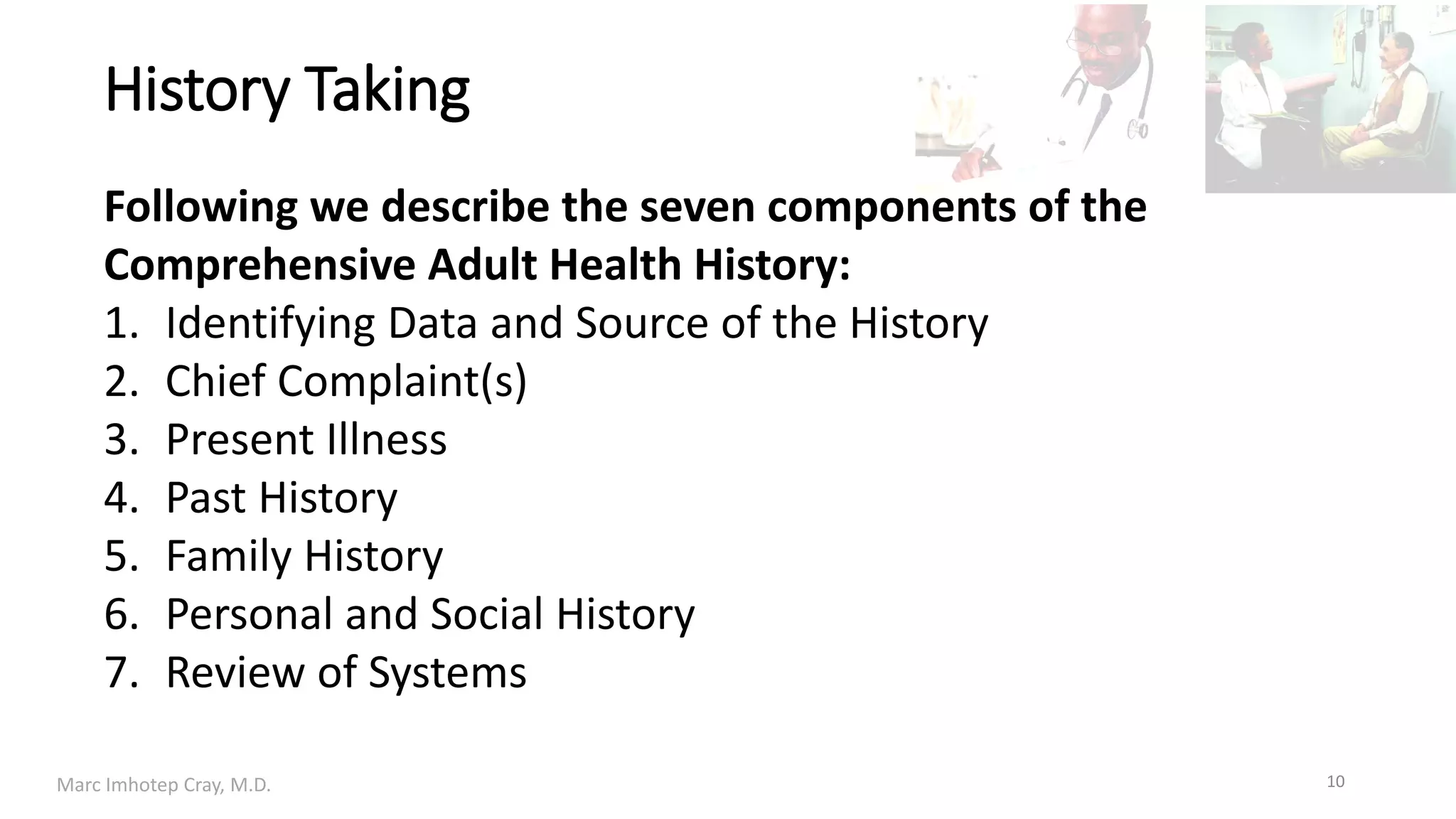 History Taking

Following we describe the seven components of the Comprehensive Adult Health History:

1. Identifying Data and Source of the History
2. Chief Complaint(s)
3. Present Illness
4. Past History
5. Family History
6. Personal and Social History
7. Review of Systems

Marc Imhotep Cray, M.D.

10